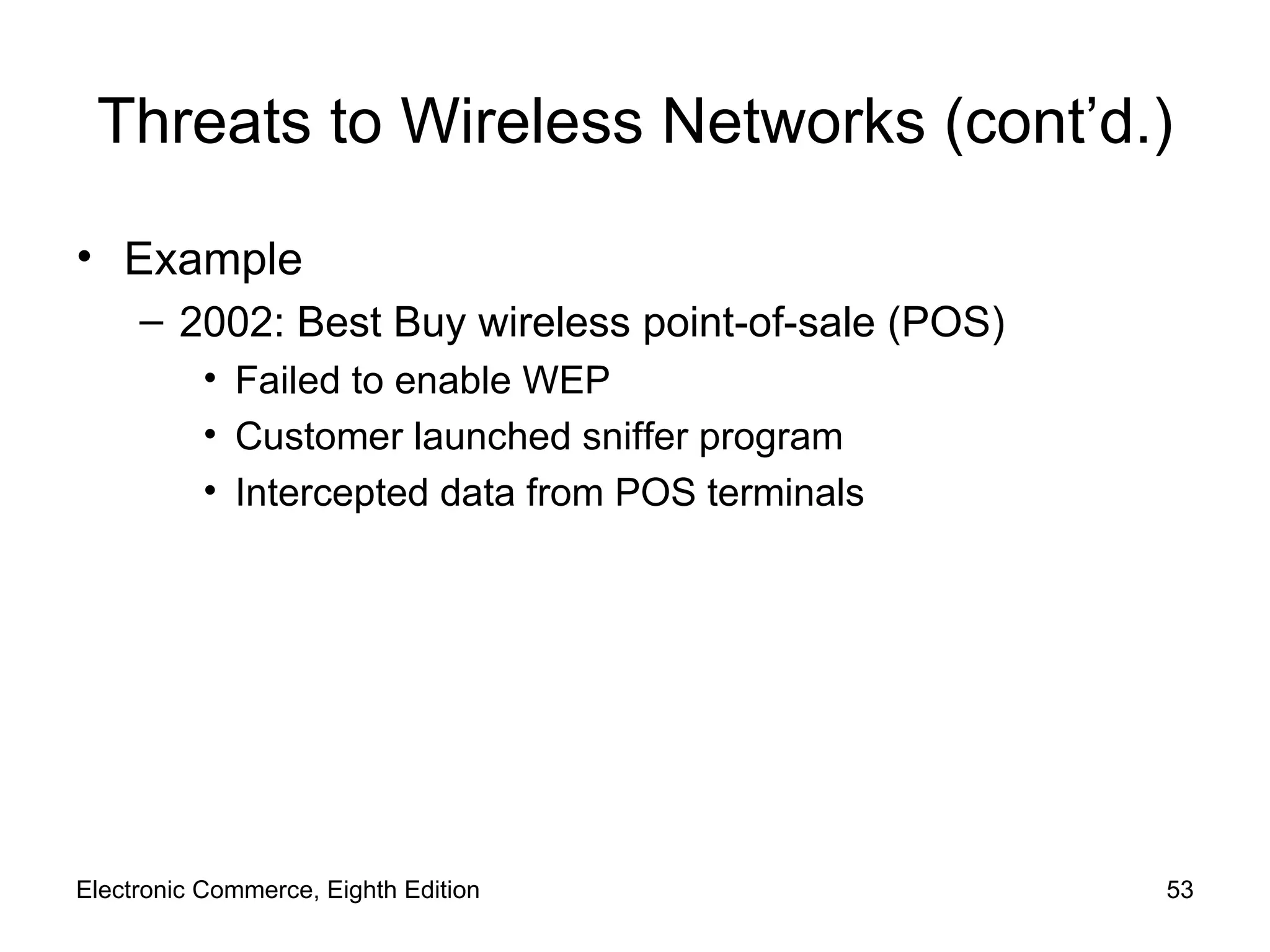 Threats to Wireless Networks (cont’d.)

• Example
– 2002: Best Buy wireless point-of-sale (POS)
• Failed to enable WEP
• Customer launched sniffer program
• Intercepted data from POS terminals

Electronic Commerce, Eighth Edition

53